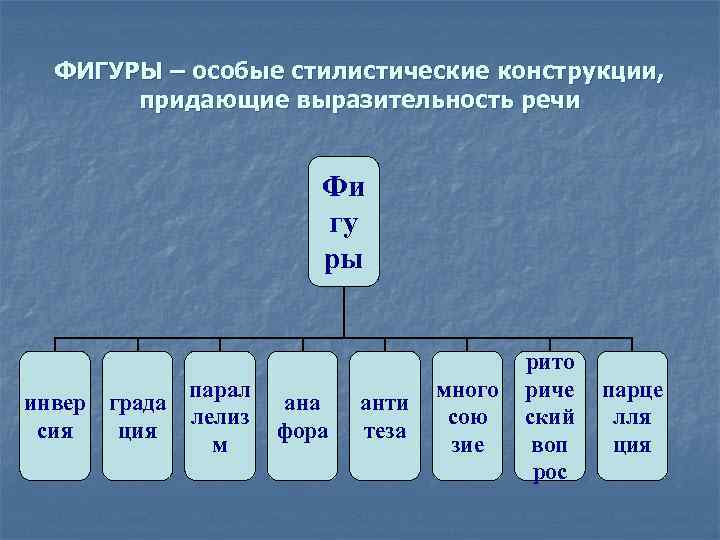 ФИГУРЫ – особые стилистические конструкции, придающие выразительность речи

Фи гу ры

инвер сия

града ция

парал лелиз м

ана фора

анти теза

много сою зие

рито риче ский воп рос

парце лля ция